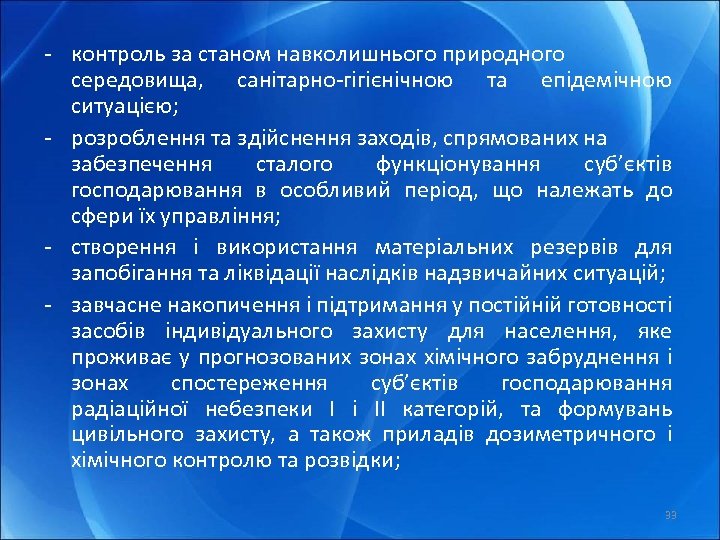 - контроль за станом навколишнього природного середовища, санітарно-гігієнічною та епідемічною ситуацією;

- розроблення та здійснення заходів, спрямованих на забезпечення сталого функціонування суб'єктів господарювання в особливий період, що належать до сфери їх управління;

- створення і використання матеріальних резервів для запобігання та ліквідації наслідків надзвичайних ситуацій;

- завчасне накопичення і підтримання у постійній готовності засобів індивідуального захисту для населення, яке проживає у прогнозованих зонах хімічного забруднення і зонах спостереження суб'єктів господарювання радіаційної небезпеки I і II категорій, та формувань цивільного захисту, а також приладів дозиметричного і хімічного контролю та розвідки;

33